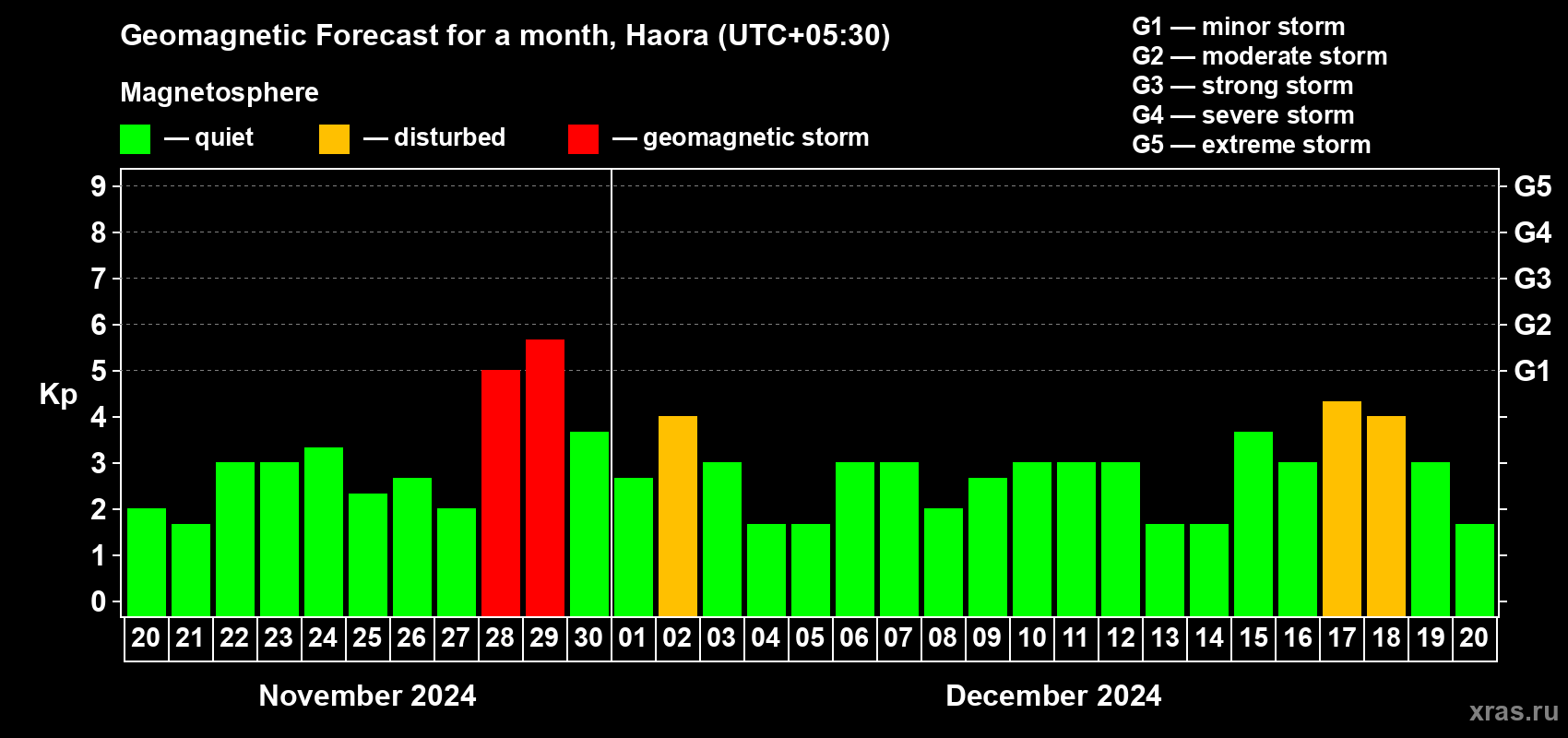 Geomagnetic Forecast for a month, Haora (UTC+05:30)

Magnetosphere

— quiet — disturbed — geomagnetic storm

G1 — minor storm
G2 — moderate storm
G3 — strong storm
G4 — severe storm
G5 — extreme storm

Kp

9
8
7
6
5
4
3
2
1
0

G5
G4
G3
G2
G1

20 21 22 23 24 25 26 27 28 29 30 01 02 03 04 05 06 07 08 09 10 11 12 13 14 15 16 17 18 19 20

November 2024

December 2024

xras.ru